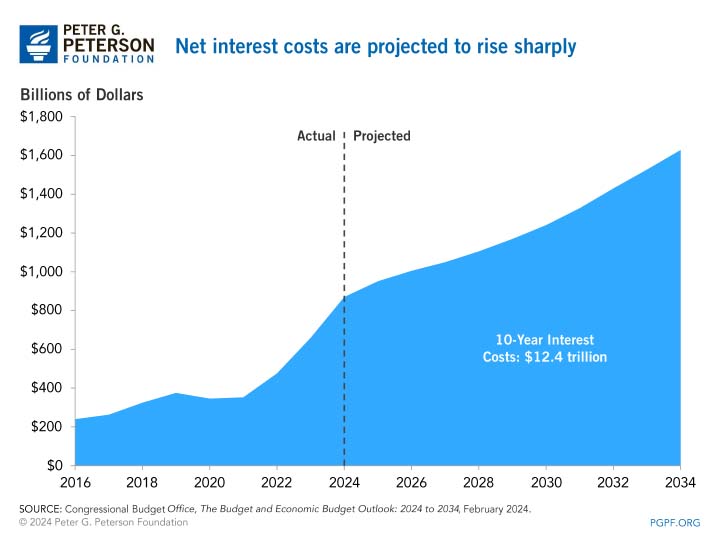 PETER G. PETERSON FOUNDATION

Net interest costs are projected to rise sharply

Billions of Dollars

$1,800
$1,600
$1,400
$1,200
$1,000
$800
$600
$400
$200
$0

Actual

Projected

10-Year Interest Costs: $12.4 trillion

2016 2018 2020 2022 2024 2026 2028 2030 2032 2034

SOURCE: Congressional Budget Office, The Budget and Economic Budget Outlook: 2024 to 2034, February 2024.
© 2024 Peter G. Peterson Foundation

PGPF.ORG